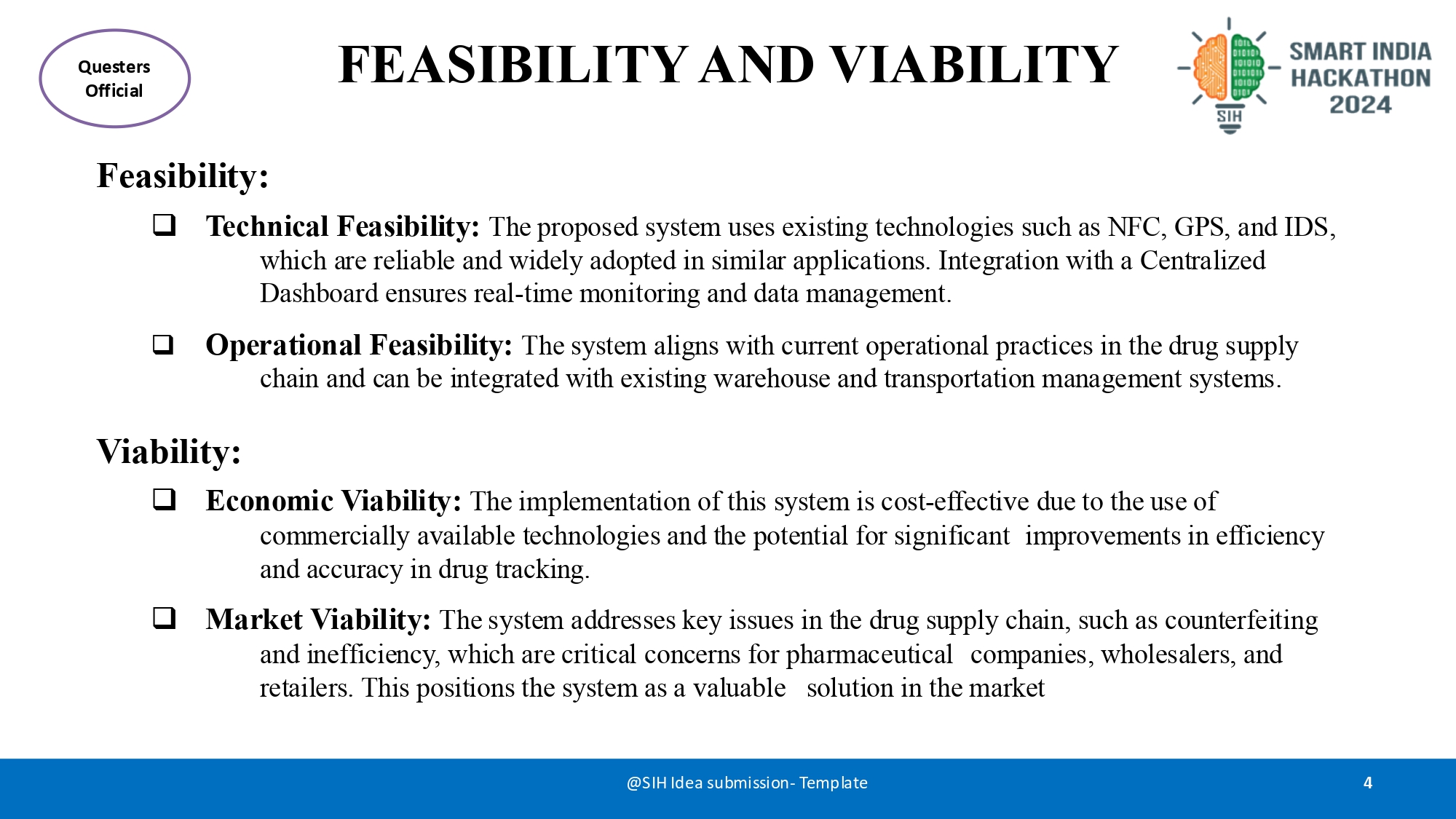 Questers Official

FEASIBILITY AND VIABILITY

SIH

SMART INDIA HACKATHON 2024

Feasibility:

❑ Technical Feasibility: The proposed system uses existing technologies such as NFC, GPS, and IDS, which are reliable and widely adopted in similar applications. Integration with a Centralized Dashboard ensures real-time monitoring and data management.

❑ Operational Feasibility: The system aligns with current operational practices in the drug supply chain and can be integrated with existing warehouse and transportation management systems.

Viability:

❑ Economic Viability: The implementation of this system is cost-effective due to the use of commercially available technologies and the potential for significant improvements in efficiency and accuracy in drug tracking.

❑ Market Viability: The system addresses key issues in the drug supply chain, such as counterfeiting and inefficiency, which are critical concerns for pharmaceutical companies, wholesalers, and retailers. This positions the system as a valuable solution in the market

@SIH Idea submission- Template

4